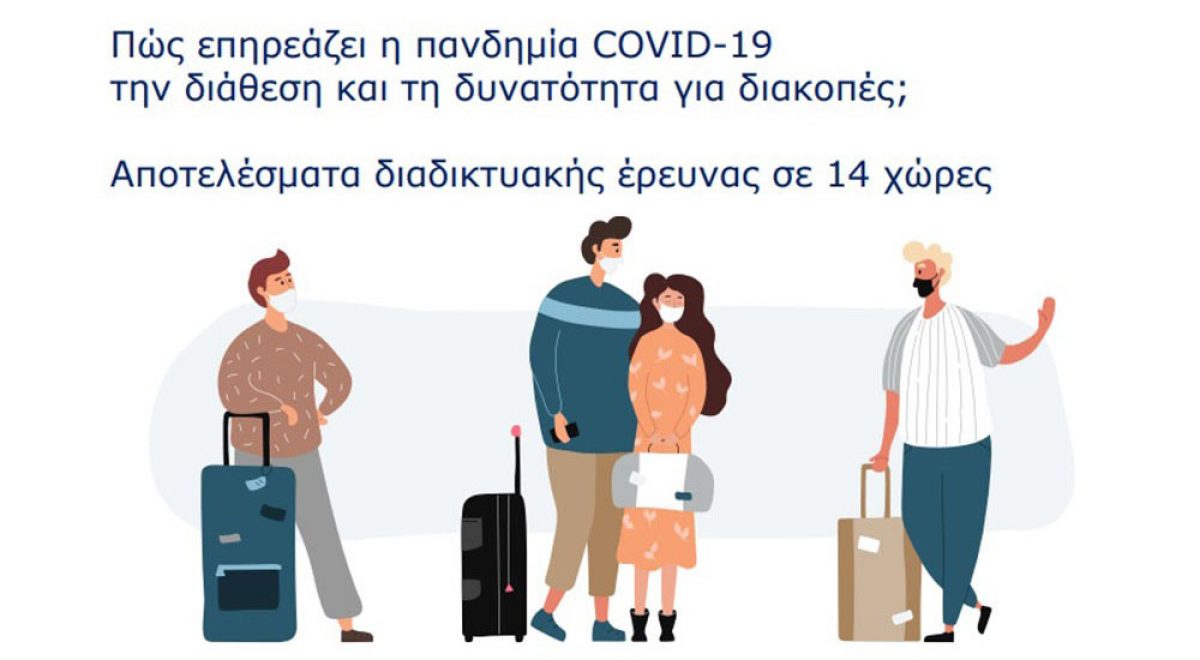 Πώς επηρεάζει η πανδημία COVID-19 την διάθεση και τη δυνατότητα για διακοπές;

Αποτελέσματα διαδικτυακής έρευνας σε 14 χώρες